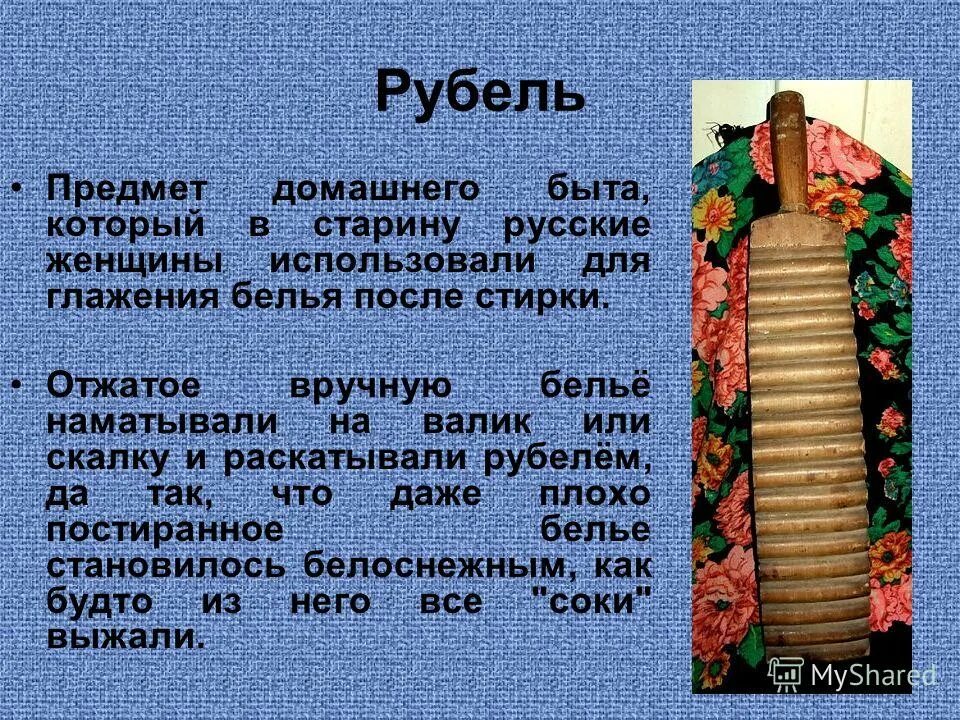 Рубель

• Предмет домашнего быта, который в старину русские женщины использовали для глажения белья после стирки.

• Отжатое вручную бельё наматывали на валик или скалку и раскатывали рубелём, да так, что даже плохо постиранное белье становилось белоснежным, как будто из него все "соки" выжали.

MyShared